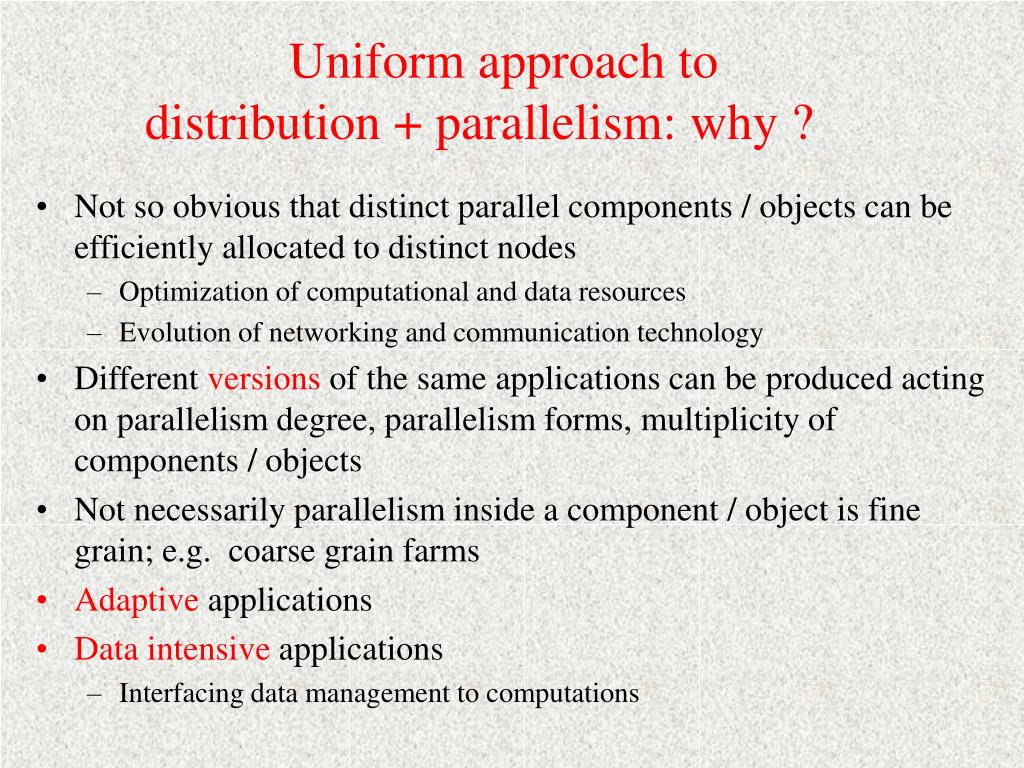 Uniform approach to distribution + parallelism: why ?

• Not so obvious that distinct parallel components / objects can be efficiently allocated to distinct nodes
– Optimization of computational and data resources
– Evolution of networking and communication technology
• Different versions of the same applications can be produced acting on parallelism degree, parallelism forms, multiplicity of components / objects
• Not necessarily parallelism inside a component / object is fine grain; e.g. coarse grain farms
• Adaptive applications
• Data intensive applications
– Interfacing data management to computations